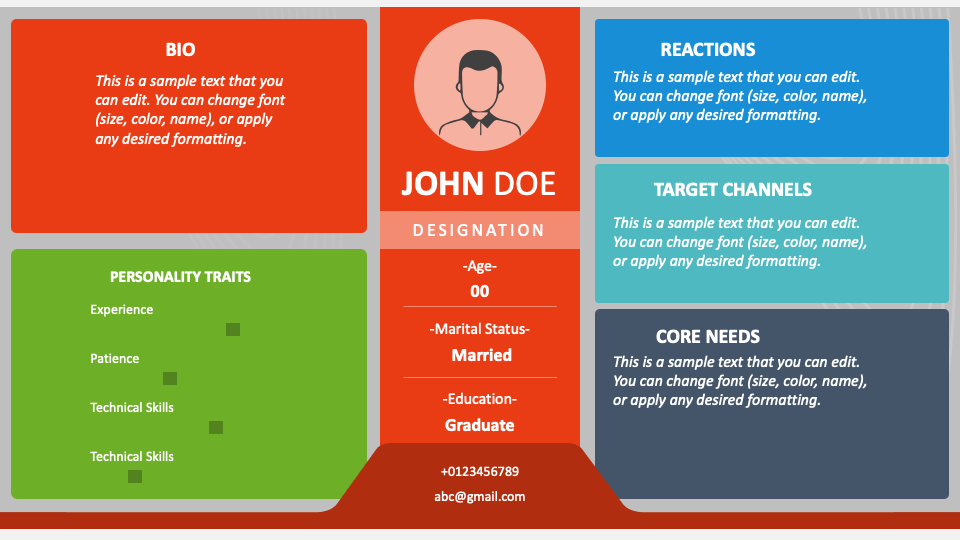 BIO

This is a sample text that you can edit. You can change font (size, color, name), or apply any desired formatting.

PERSONALITY TRAITS

Experience

Patience

Technical Skills

Technical Skills

JOHN DOE

DESIGNATION

-Age-
00

-Marital Status-
Married

-Education-
Graduate

+0123456789
abc@gmail.com

REACTIONS

This is a sample text that you can edit. You can change font (size, color, name), or apply any desired formatting.

TARGET CHANNELS

This is a sample text that you can edit. You can change font (size, color, name), or apply any desired formatting.

CORE NEEDS

This is a sample text that you can edit. You can change font (size, color, name), or apply any desired formatting.